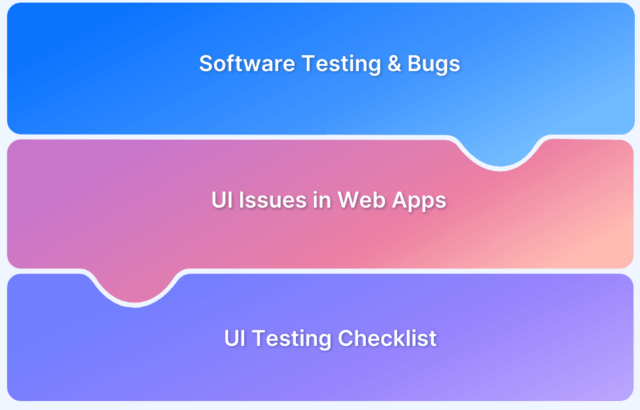 Software Testing & Bugs

UI Issues in Web Apps

UI Testing Checklist